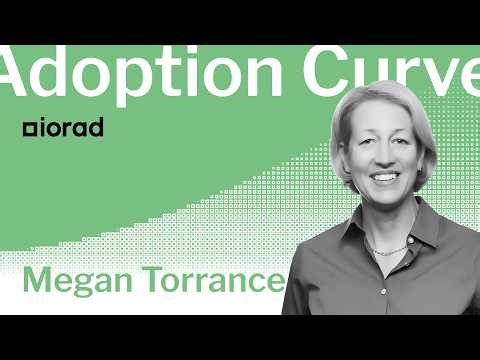 Adoption Curve

iorad

Megan Torrance